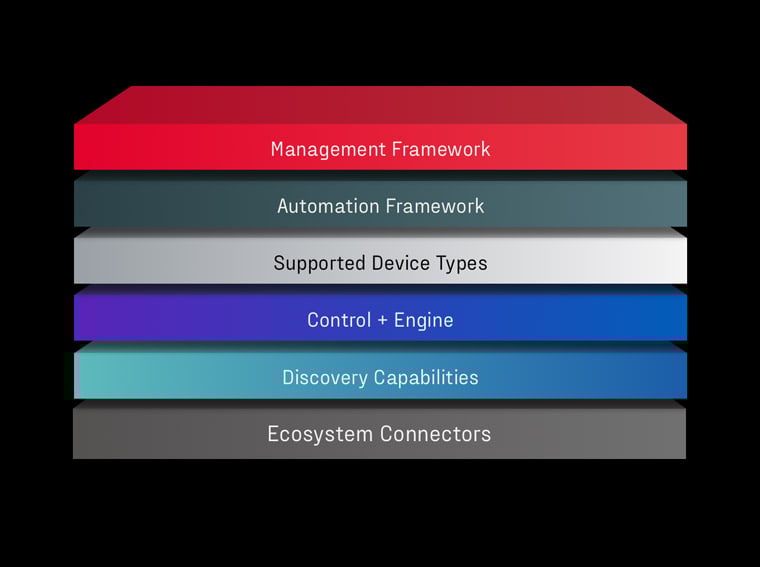 Management Framework

Automation Framework

Supported Device Types

Control + Engine

Discovery Capabilities

Ecosystem Connectors